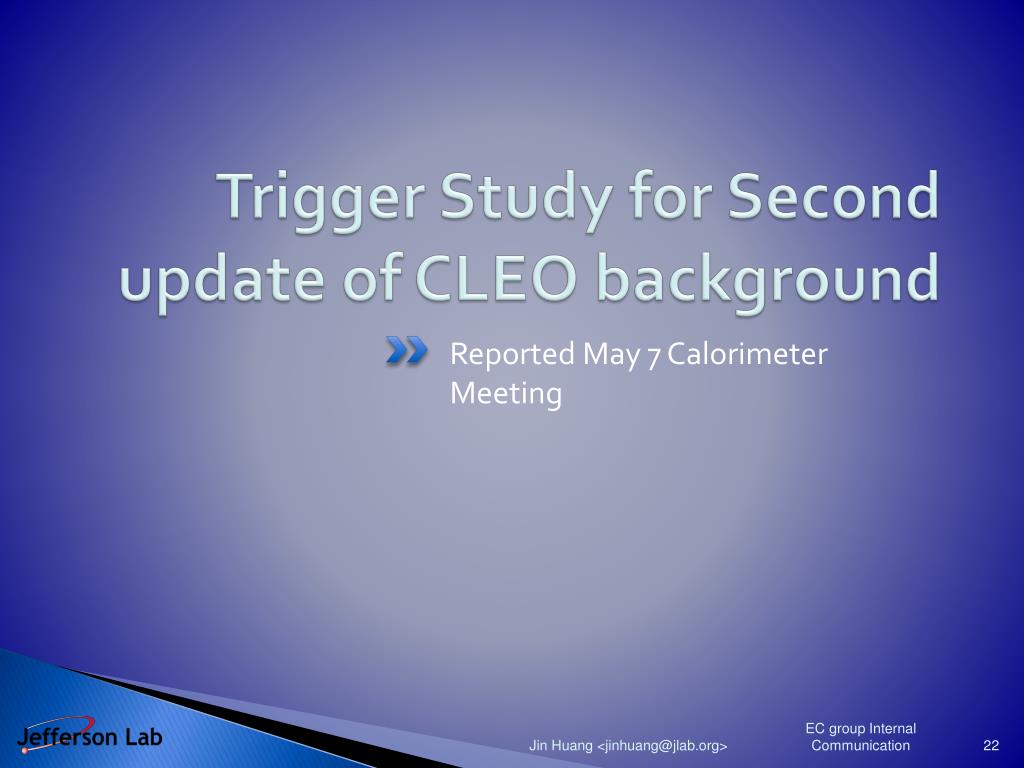 Trigger Study for Second update of CLEO background

Reported May 7 Calorimeter Meeting

Jefferson Lab

Jin Huang <jinhuang@jlab.org>

EC group Internal Communication

22